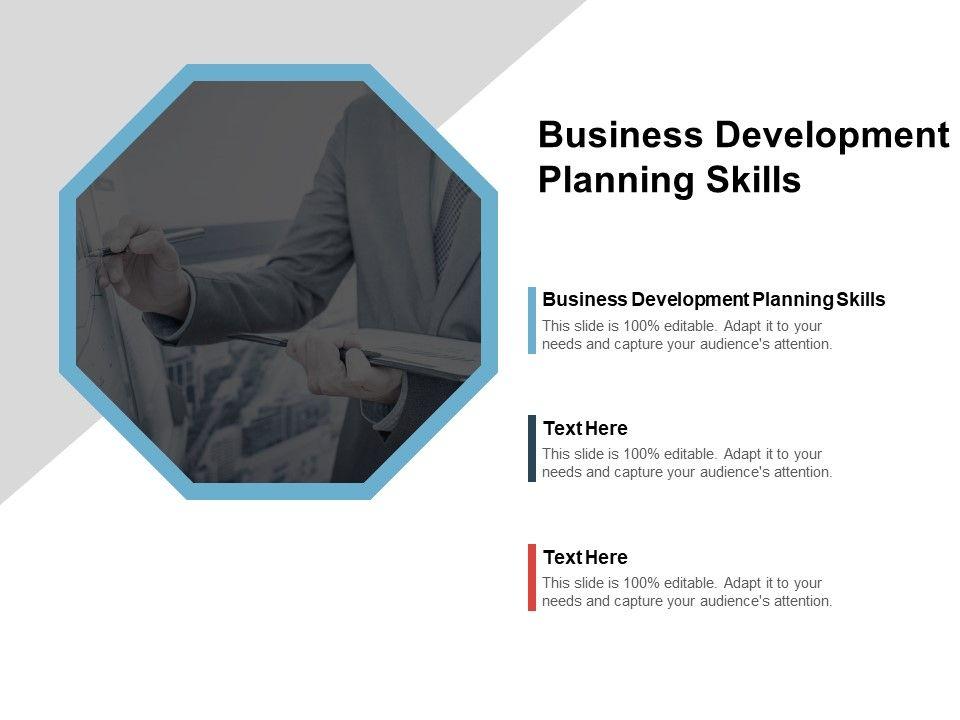 Business Development Planning Skills

Business Development Planning Skills
This slide is 100% editable. Adapt it to your needs and capture your audience's attention.

Text Here
This slide is 100% editable. Adapt it to your needs and capture your audience's attention.

Text Here
This slide is 100% editable. Adapt it to your needs and capture your audience's attention.